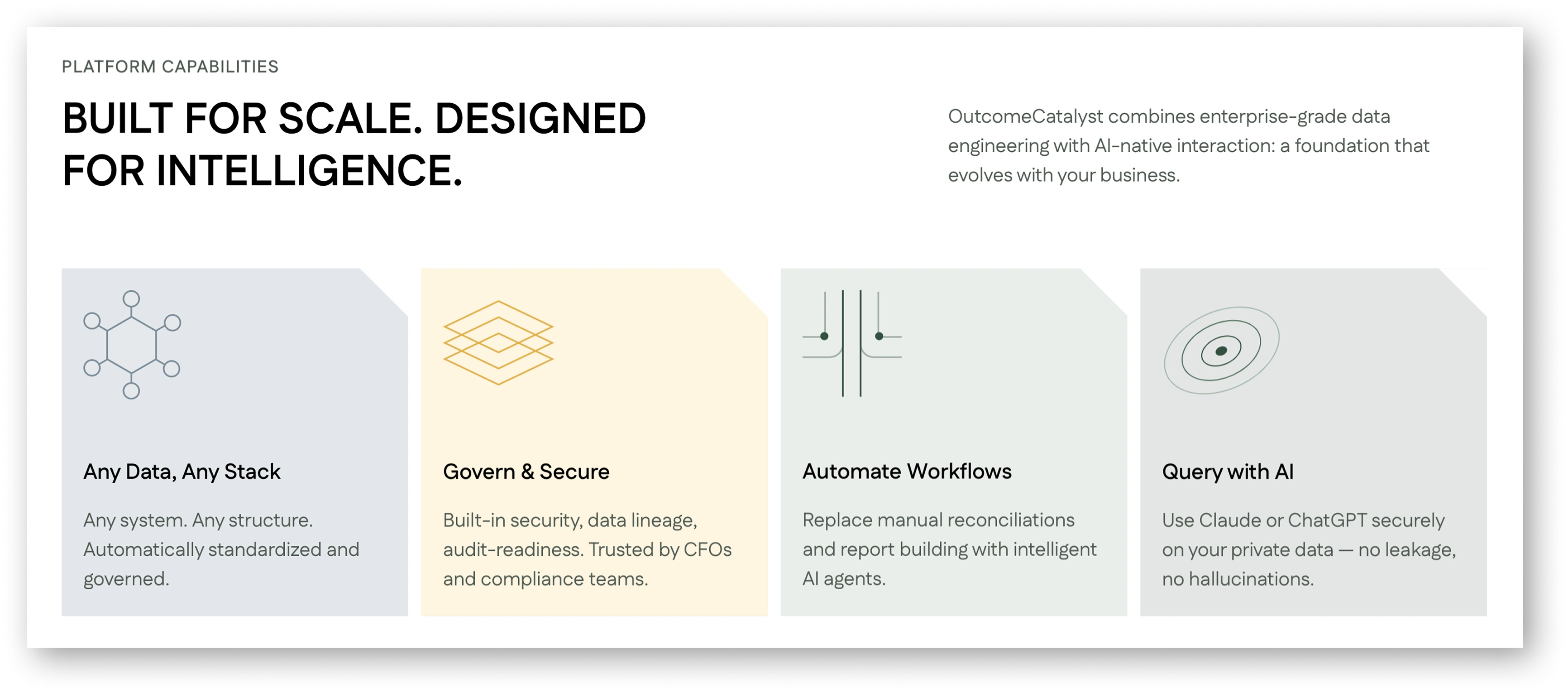 PLATFORM CAPABILITIES

BUILT FOR SCALE. DESIGNED FOR INTELLIGENCE.

OutcomeCatalyst combines enterprise-grade data engineering with AI-native interaction: a foundation that evolves with your business.

Any Data, Any Stack

Any system. Any structure. Automatically standardized and governed.

Govern & Secure

Built-in security, data lineage, audit-readiness. Trusted by CFOs and compliance teams.

Automate Workflows

Replace manual reconciliations and report building with intelligent AI agents.

Query with AI

Use Claude or ChatGPT securely on your private data — no leakage, no hallucinations.